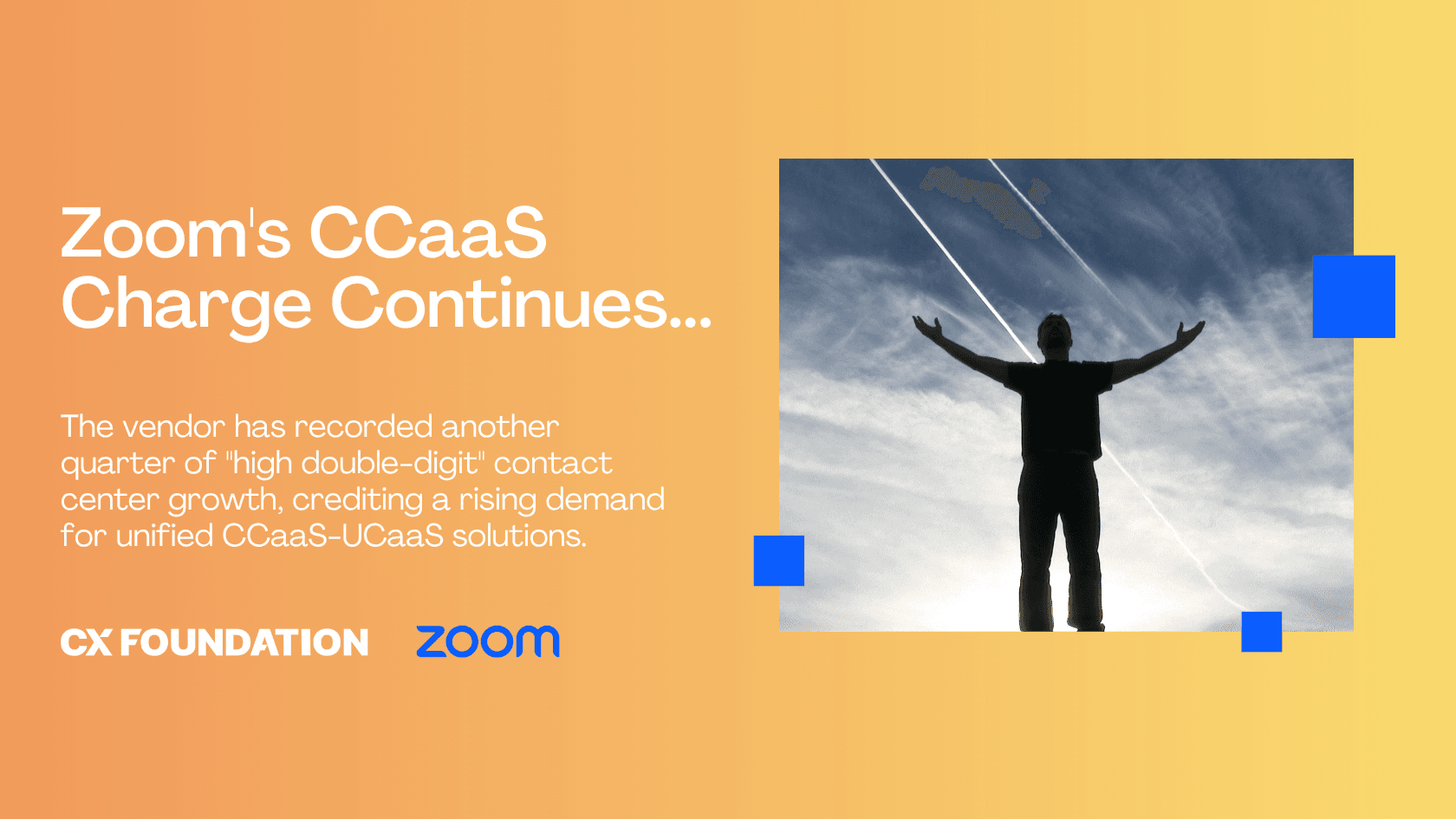 Zoom's CCaaS Charge Continues...

The vendor has recorded another quarter of "high double-digit" contact center growth, crediting a rising demand for unified CCaaS-UCaaS solutions.

CX FOUNDATION zoom